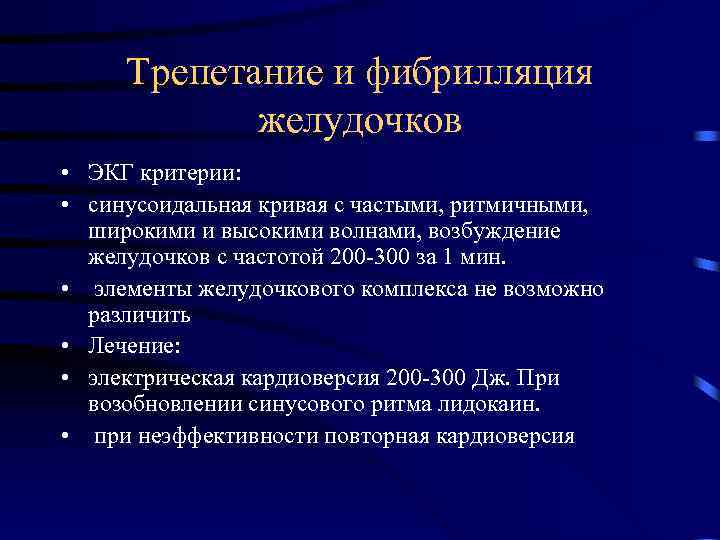 Трепетание и фибрилляция желудочков

• ЭКГ критерии:
• синусоидальная кривая с частыми, ритмичными, широкими и высокими волнами, возбуждение желудочков с частотой 200-300 за 1 мин.
• элементы желудочкового комплекса не возможно различить
• Лечение:
• электрическая кардиоверсия 200-300 Дж. При возобновлении синусового ритма лидокаин.
• при неэффективности повторная кардиоверсия